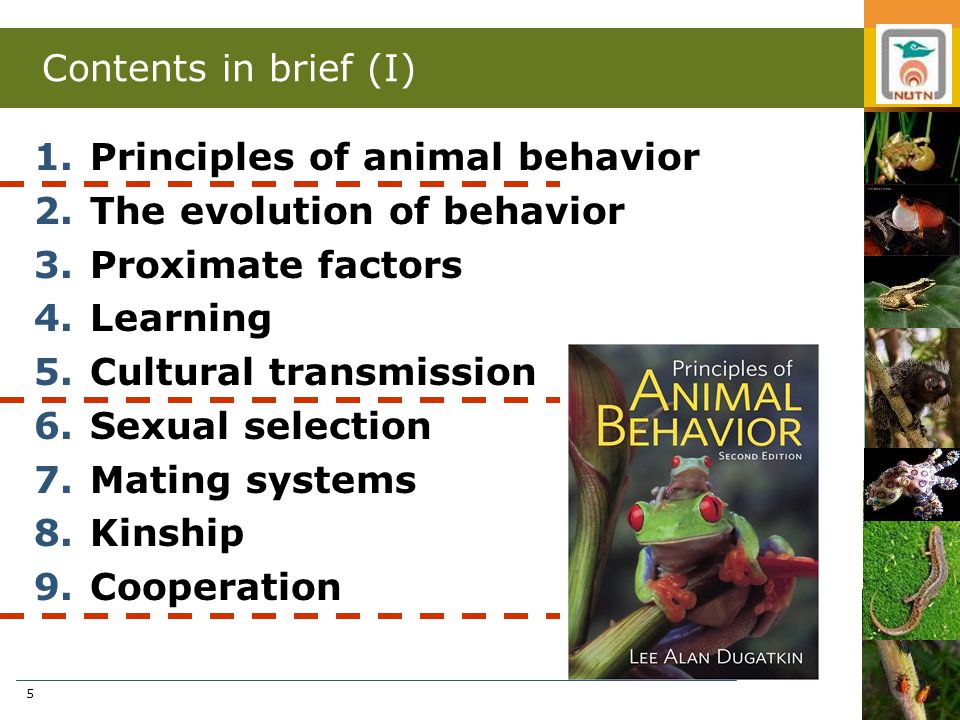 Contents in brief (I)

NUTN

1. Principles of animal behavior
2. The evolution of behavior
3. Proximate factors
4. Learning
5. Cultural transmission
6. Sexual selection
7. Mating systems
8. Kinship
9. Cooperation

Principles of
ANIMAL
BEHAVIOR
SECOND EDITION

LEE ALAN DUGATKIN

5